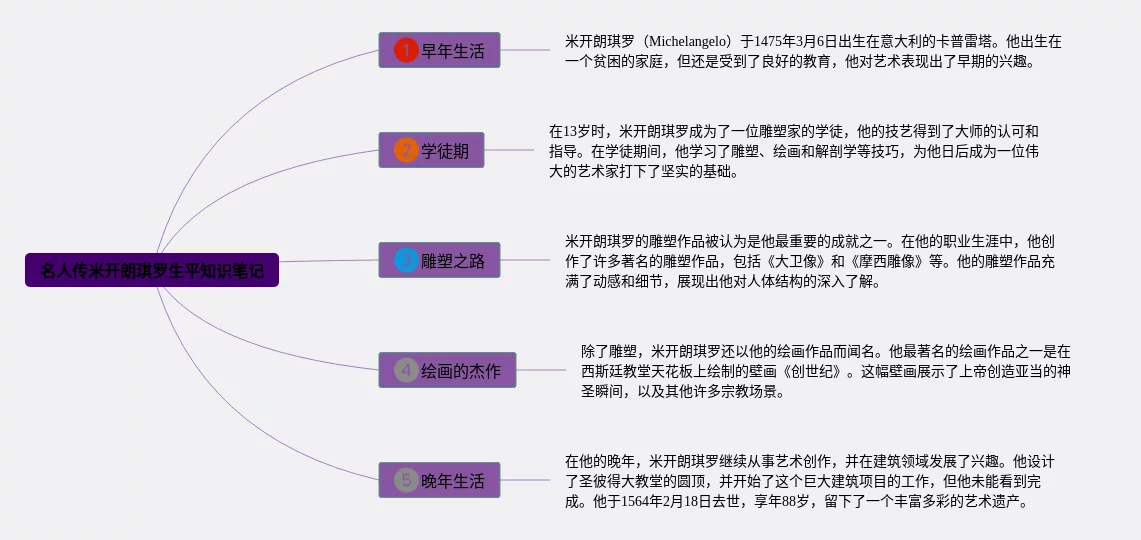 名人传米开朗琪罗生平知识笔记

1 早年生活

米开朗琪罗（Michelangelo）于1475年3月6日出生在意大利的卡普雷塔。他出生在一个贫困的家庭，但还是受到了良好的教育，他对艺术表现出了早期的兴趣。

2 学徒期

在13岁时，米开朗琪罗成为了一位雕塑家的学徒，他的技艺得到了大师的认可和指导。在学徒期间，他学习了雕塑、绘画和解剖学等技巧，为他日后成为一位伟大的艺术家打下了坚实的基础。

3 雕塑之路

米开朗琪罗的雕塑作品被认为是他最重要的成就之一。在他的职业生涯中，他创作了许多著名的雕塑作品，包括《大卫像》和《摩西雕像》等。他的雕塑作品充满了动感和细节，展现出他对人体结构的深入了解。

4 绘画的杰作

除了雕塑，米开朗琪罗还以他的绘画作品而闻名。他最著名的绘画作品之一是在西斯廷教堂天花板上绘制的壁画《创世纪》。这幅壁画展示了上帝创造亚当的神圣瞬间，以及其他许多宗教场景。

5 晚年生活

在他的晚年，米开朗琪罗继续从事艺术创作，并在建筑领域发展了兴趣。他设计了圣彼得大教堂的圆顶，并开始了这个巨大建筑项目的工作，但他未能看到完成。他于1564年2月18日去世，享年88岁，留下了一个丰富多彩的艺术遗产。